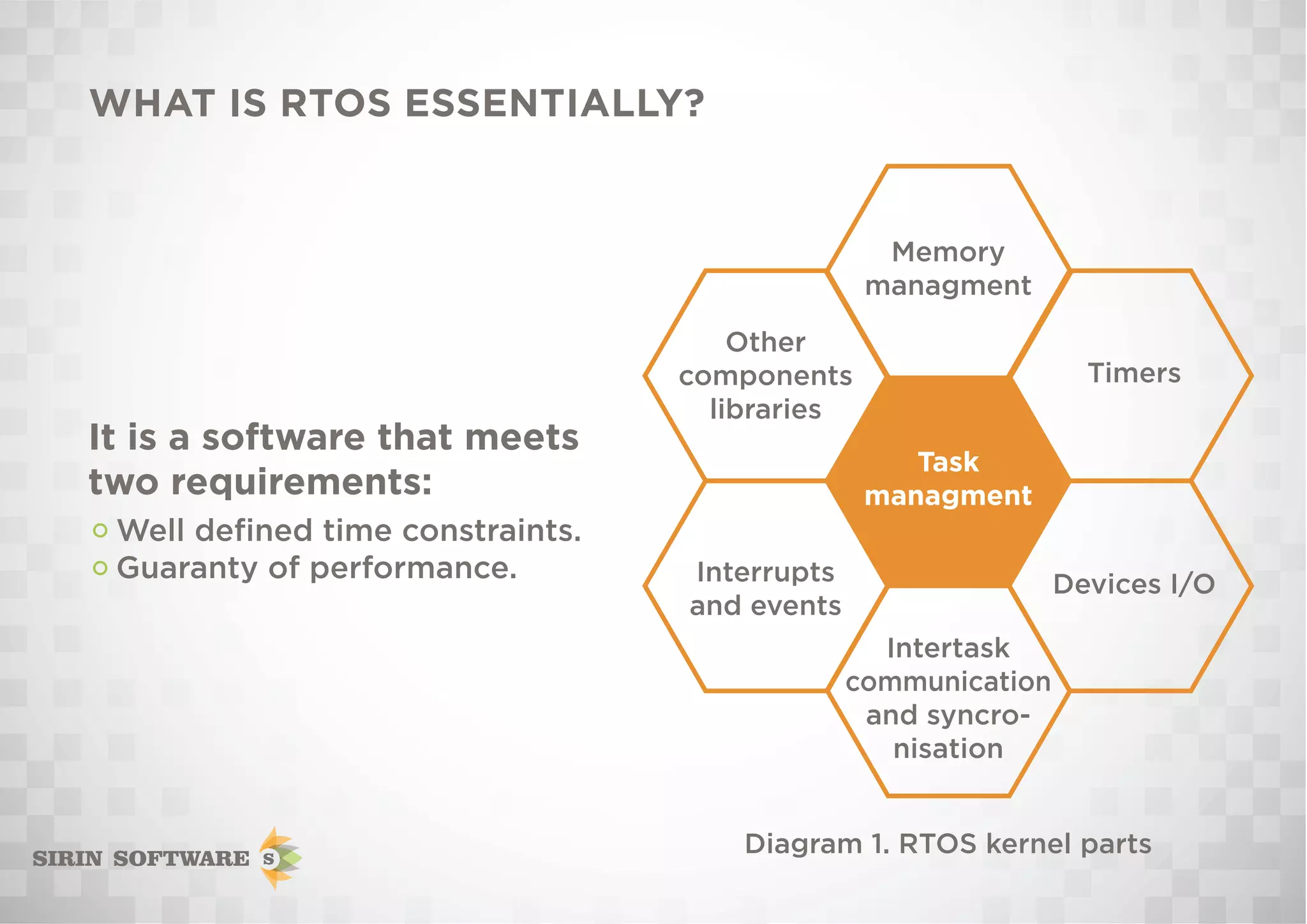 WHAT IS RTOS ESSENTIALLY?

It is a software that meets two requirements:

Well defined time constraints.

Guaranty of performance.

Memory managment

Other components libraries

Timers

Task managment

Interrupts and events

Devices I/O

Intertask communication and syncronisation

Diagram 1. RTOS kernel parts

SIRIN SOFTWARE S